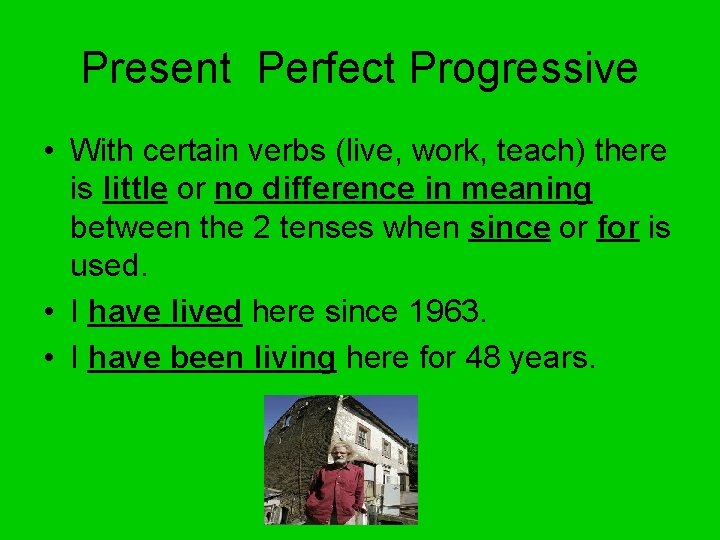 Present Perfect Progressive

• With certain verbs (live, work, teach) there is little or no difference in meaning between the 2 tenses when since or for is used.

• I have lived here since 1963.

• I have been living here for 48 years.